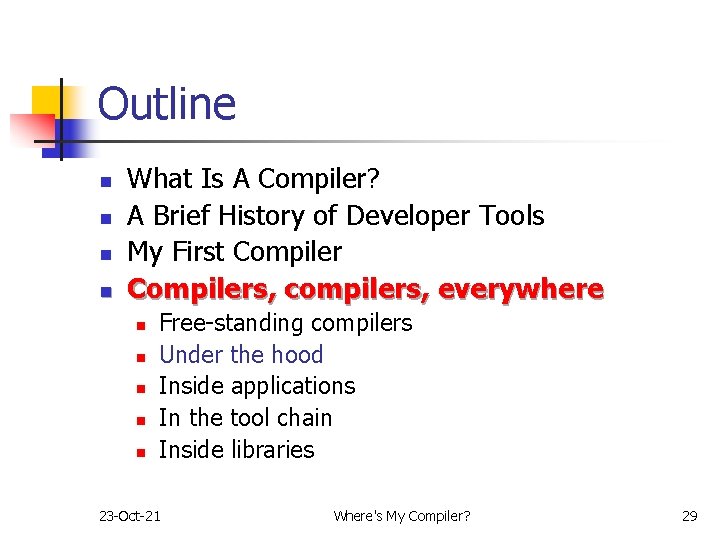 Outline

- What Is A Compiler?
- A Brief History of Developer Tools
- My First Compiler
- Compilers, compilers, everywhere
  - Free-standing compilers
  - Under the hood
  - Inside applications
  - In the tool chain
  - Inside libraries

23-Oct-21 Where's My Compiler? 29